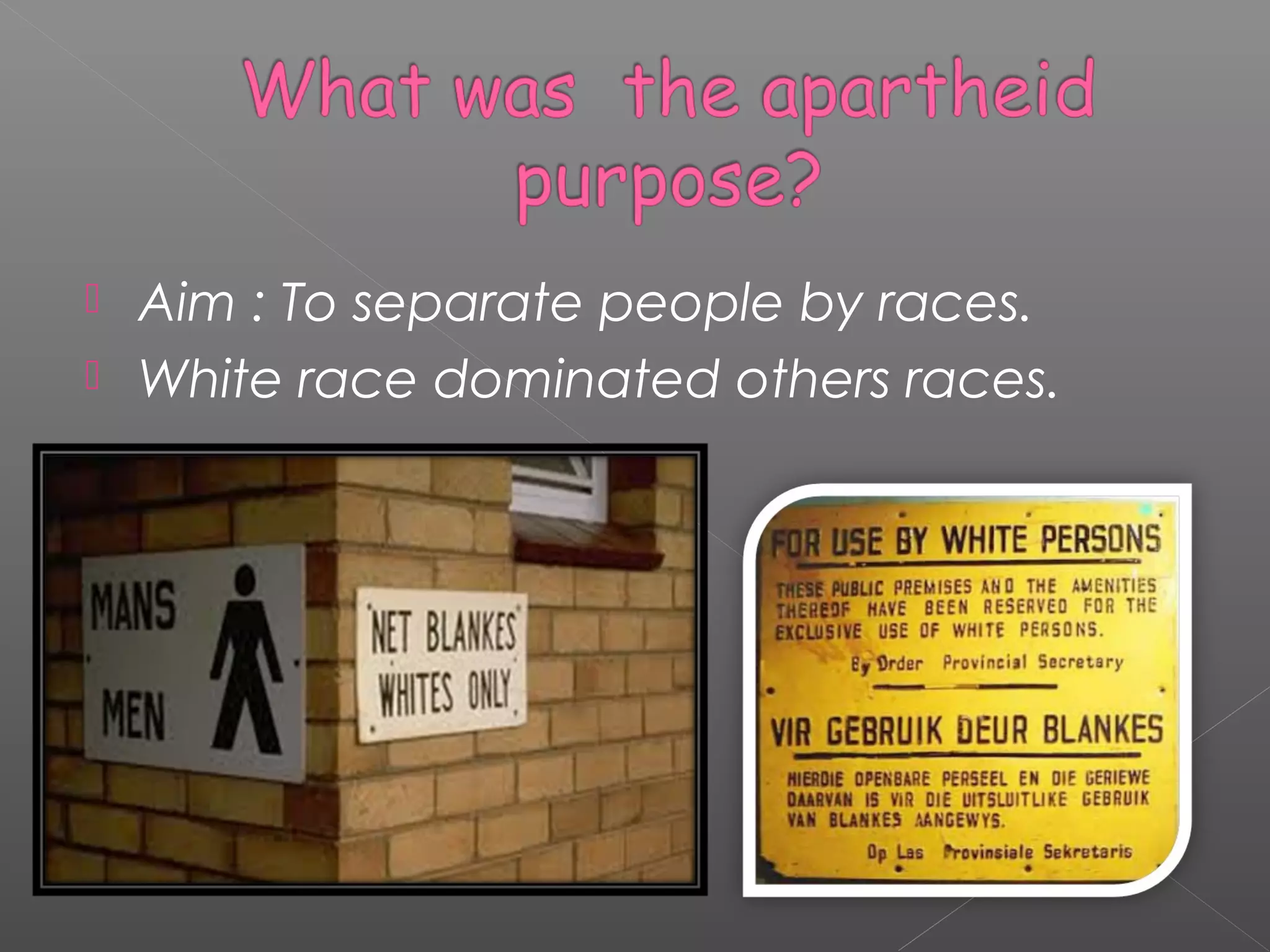 What was the apartheid purpose?

Aim : To separate people by races.
White race dominated others races.

MANS
MEN

NET BLANKES
WHITES ONLY

FOR USE BY WHITE PERSONS

THESE PUBLIC PREMISES AND THE AMENITIES THEREOF HAVE BEEN RESERVED FOR THE EXCLUSIVE USE OF WHITE PERSONS.

By Order Provincial Secretary

VIR GEBRUIK DEUR BLANKES

HIERDIE OPENBARE PERSEEL EN DIE GERIEWE DAARVAN IS VIR DIE UITSLUITLIKE GEBRUIK VAN BLANKES AANGEWYS.

Op Las Provinsiale Sekretaris